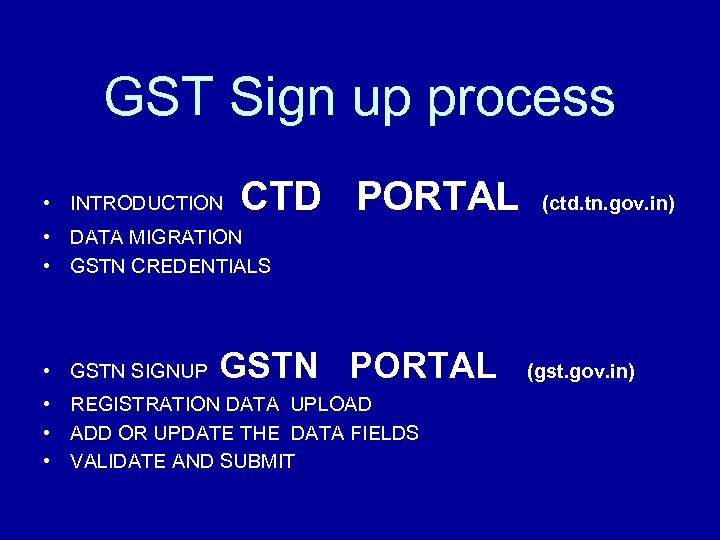 GST Sign up process

• INTRODUCTION CTD PORTAL (ctd.tn.gov.in)
• DATA MIGRATION
• GSTN CREDENTIALS

• GSTN SIGNUP GSTN PORTAL (gst.gov.in)
• REGISTRATION DATA UPLOAD
• ADD OR UPDATE THE DATA FIELDS
• VALIDATE AND SUBMIT